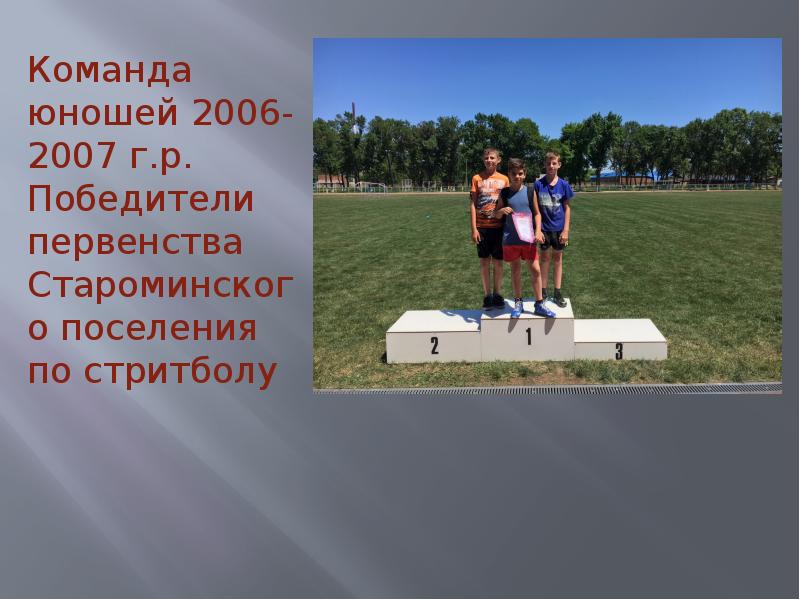 Команда юношей 2006-2007 г.р. Победители первенства Староминского поселения по стритболу

2
1
3